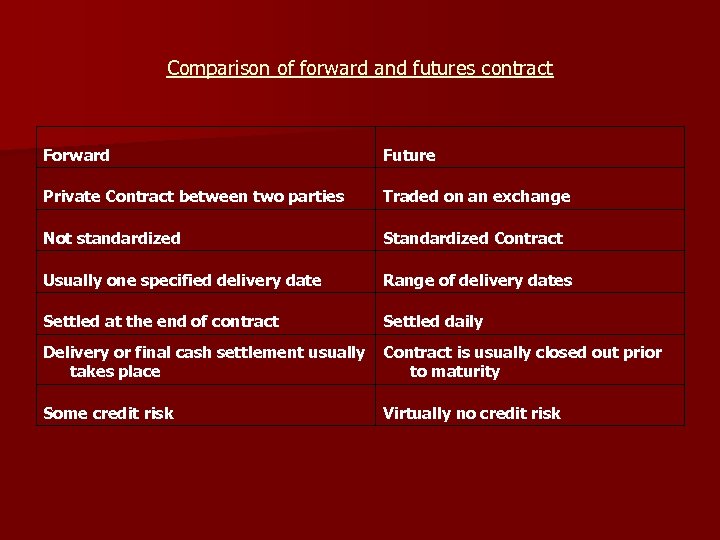 Comparison of forward and futures contract

| Forward | Future |
|---|---|
| Private Contract between two parties | Traded on an exchange |
| Not standardized | Standardized Contract |
| Usually one specified delivery date | Range of delivery dates |
| Settled at the end of contract | Settled daily |
| Delivery or final cash settlement usually takes place | Contract is usually closed out prior to maturity |
| Some credit risk | Virtually no credit risk |